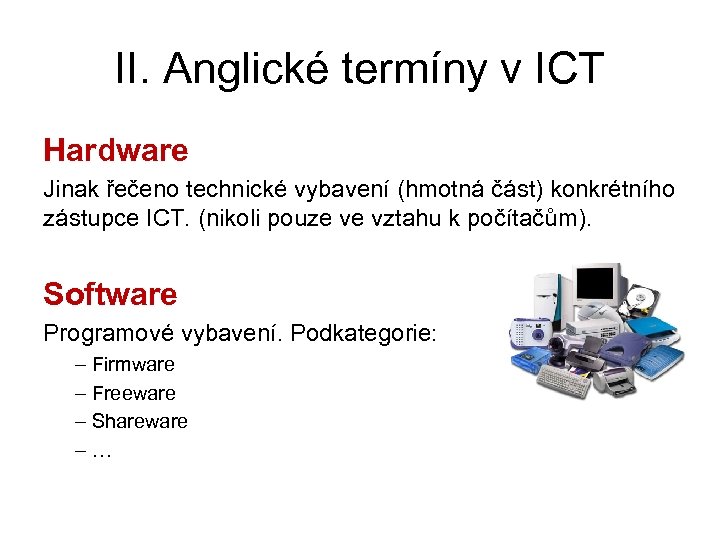 II. Anglické termíny v ICT

Hardware

Jinak řečeno technické vybavení (hmotná část) konkrétního zástupce ICT. (nikoli pouze ve vztahu k počítačům).

Software

Programové vybavení. Podkategorie:

– Firmware
– Freeware
– Shareware
– …